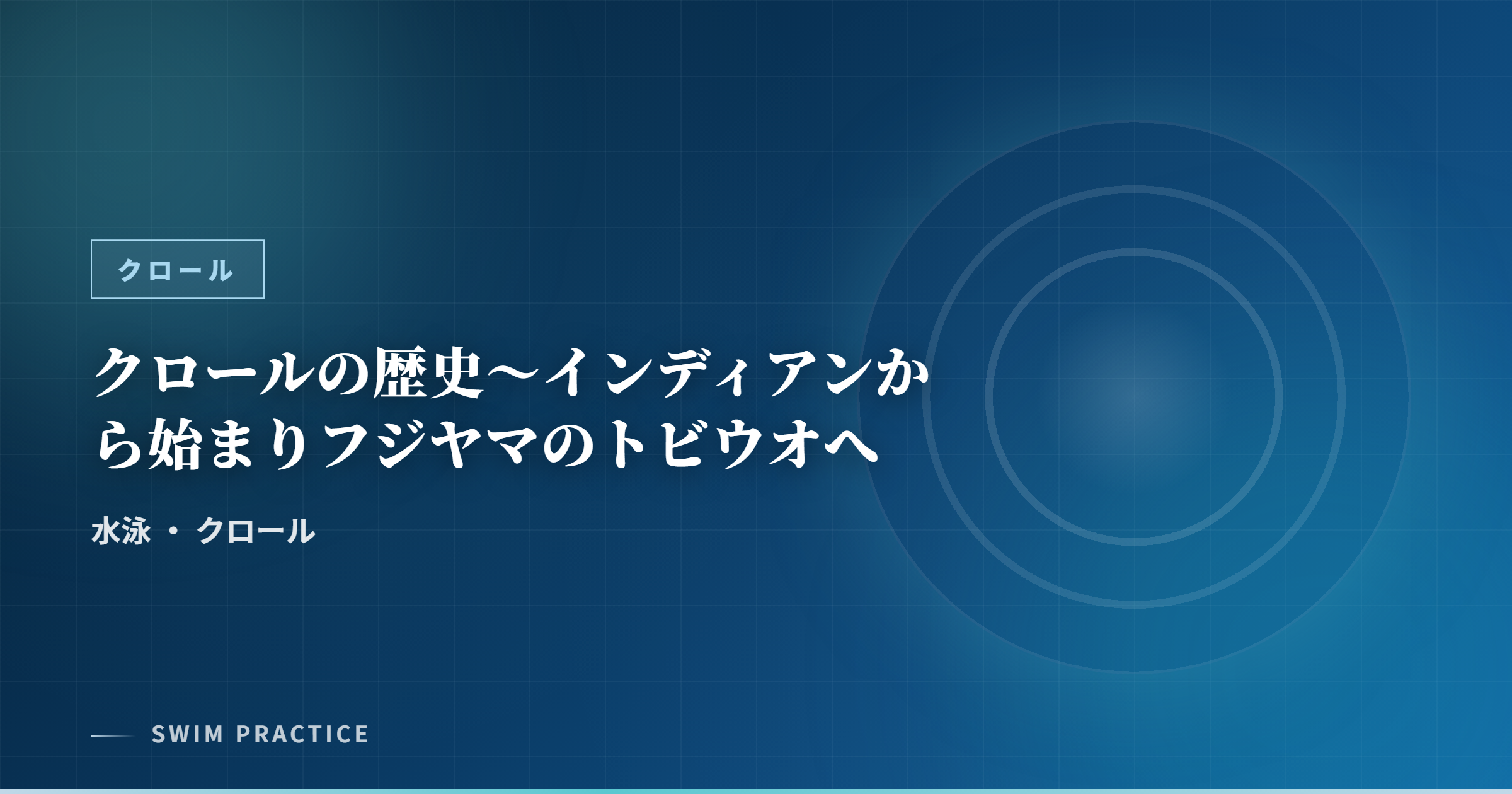 クロール

クロールの歴史〜インディアンから始まりフジヤマのトビウオへ

水泳 ・ クロール

SWIM PRACTICE